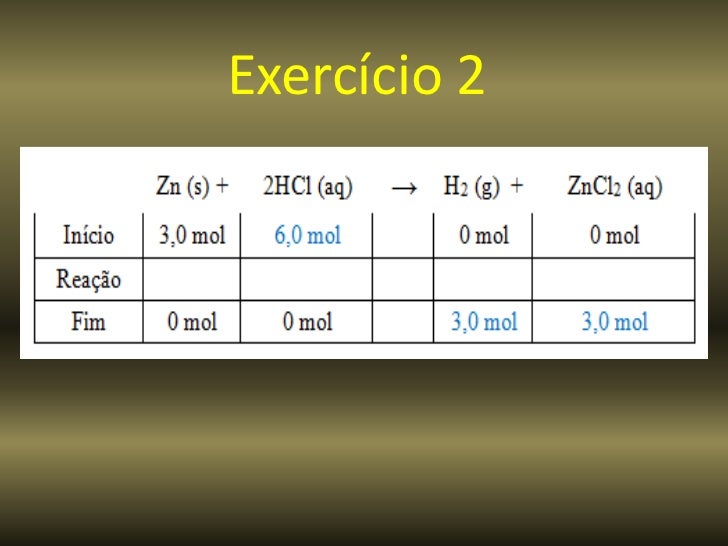 Exercício 2

| | Zn (s) + | 2HCl (aq) | $\rightarrow$ | $H_2$ (g) + | $ZnCl_2$ (aq) |
|---|---|---|---|---|---|
| Início | 3,0 mol | 6,0 mol | | 0 mol | 0 mol |
| Reação | | | | | |
| Fim | 0 mol | 0 mol | | 3,0 mol | 3,0 mol |